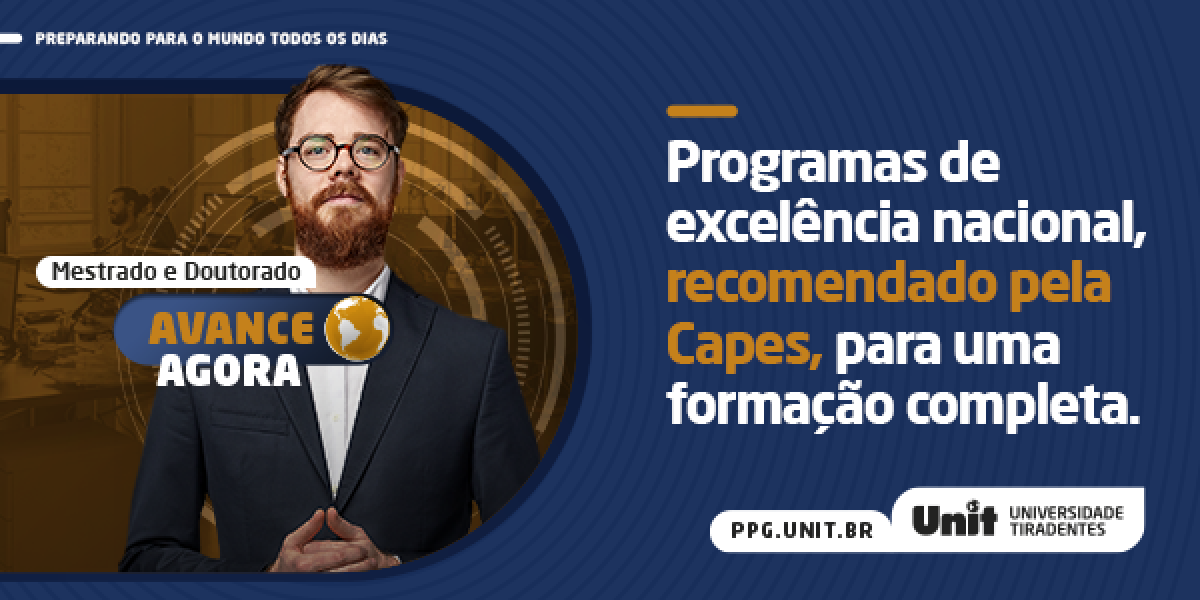 PREPARANDO PARA O MUNDO TODOS OS DIAS

Mestrado e Doutorado

AVANCE AGORA

Programas de excelência nacional, recomendado pela Capes, para uma formação completa.

PPG.UNIT.BR

Unit UNIVERSIDADE TIRADENTES